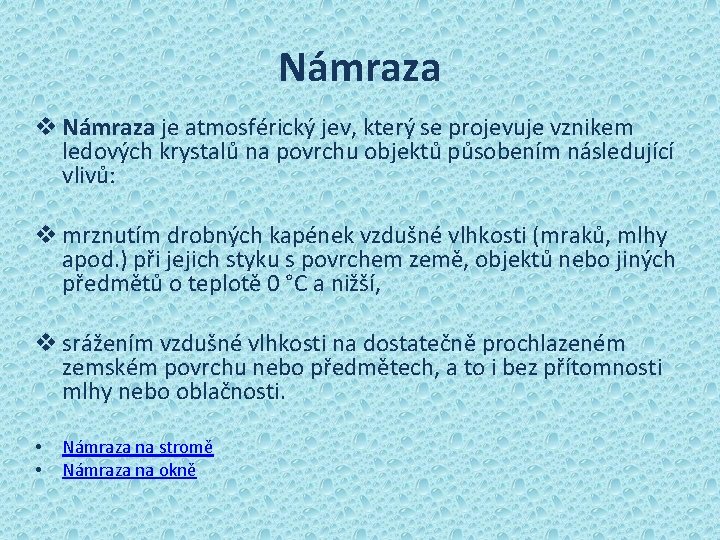 Námraza

❖ Námraza je atmosférický jev, který se projevuje vznikem ledových krystalů na povrchu objektů působením následující vlivů:

❖ mrznutím drobných kapének vzdušné vlhkosti (mraků, mlhy apod.) při jejich styku s povrchem země, objektů nebo jiných předmětů o teplotě 0 °C a nižší,

❖ srážením vzdušné vlhkosti na dostatečně prochlazeném zemském povrchu nebo předmětech, a to i bez přítomnosti mlhy nebo oblačnosti.

• Námraza na stromě
• Námraza na okně